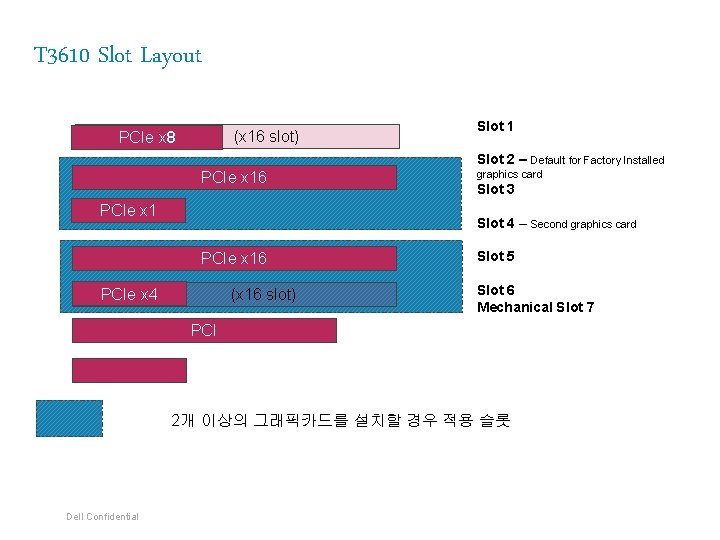 T3610 Slot Layout

PCIe x8
(x16 slot)
PCIe x16
PCIe x1
PCIe x16
PCIe x4
(x16 slot)
PCI

Slot 1
Slot 2 – Default for Factory Installed graphics card
Slot 3
Slot 4 – Second graphics card
Slot 5
Slot 6
Mechanical Slot 7

2개 이상의 그래픽카드를 설치할 경우 적용 슬롯

Dell Confidential